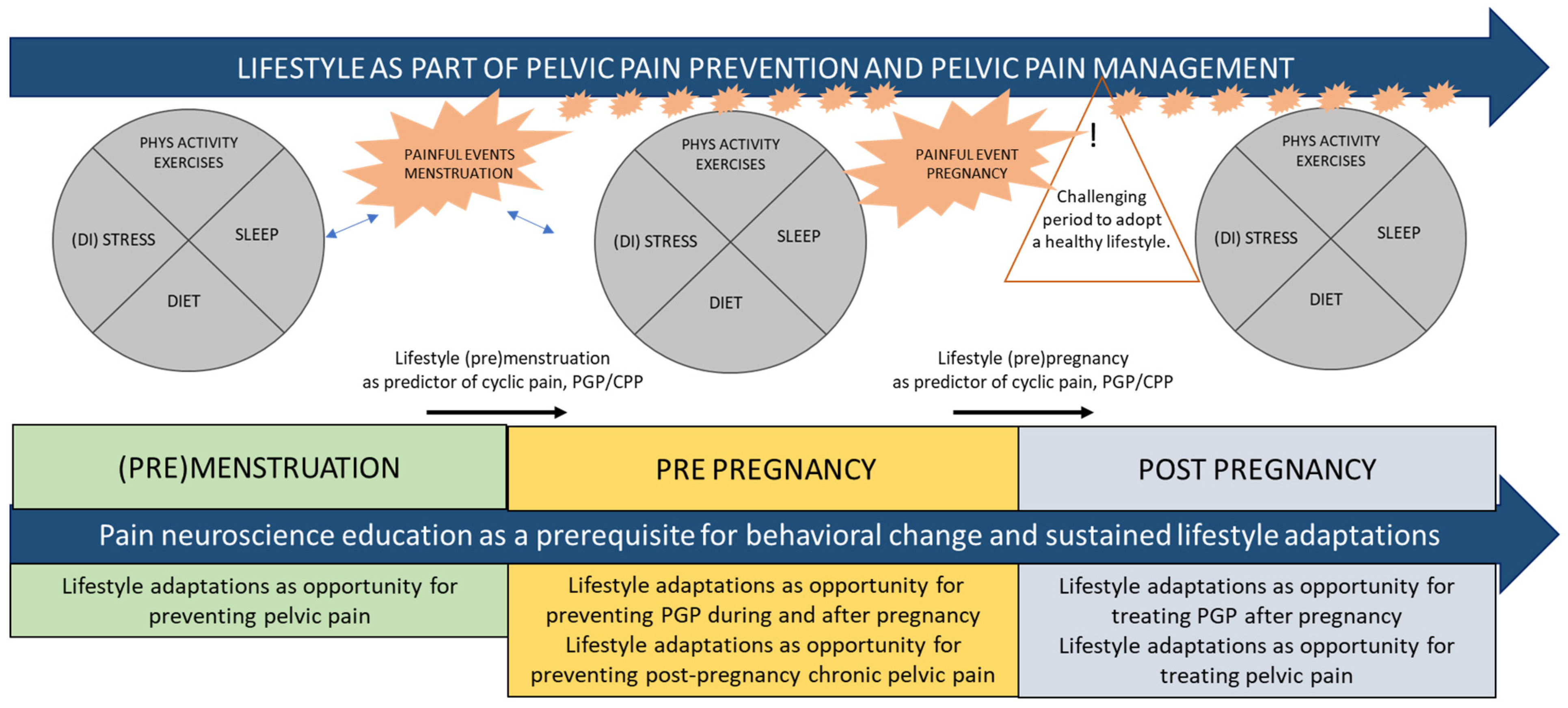 LIFESTYLE AS PART OF PELVIC PAIN PREVENTION AND PELVIC PAIN MANAGEMENT

PHYS ACTIVITY EXERCISES
(DI) STRESS
SLEEP
DIET

PAINFUL EVENTS MENSTRUATION

PHYS ACTIVITY EXERCISES
(DI) STRESS
SLEEP
DIET

PAINFUL EVENT PREGNANCY

!
Challenging period to adopt a healthy lifestyle.

PHYS ACTIVITY EXERCISES
(DI) STRESS
SLEEP
DIET

Lifestyle (pre)menstruation as predictor of cyclic pain, PGP/CPP

Lifestyle (pre)pregnancy as predictor of cyclic pain, PGP/CPP

(PRE)MENSTRUATION

PRE PREGNANCY

POST PREGNANCY

Pain neuroscience education as a prerequisite for behavioral change and sustained lifestyle adaptations

Lifestyle adaptations as opportunity for preventing pelvic pain

Lifestyle adaptations as opportunity for preventing PGP during and after pregnancy
Lifestyle adaptations as opportunity for preventing post-pregnancy chronic pelvic pain

Lifestyle adaptations as opportunity for treating PGP after pregnancy
Lifestyle adaptations as opportunity for treating pelvic pain